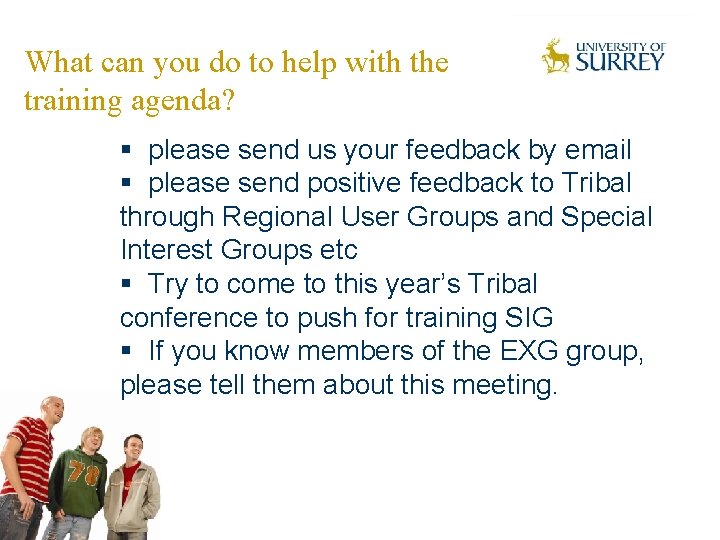 What can you do to help with the training agenda?

UNIVERSITY OF SURREY

▪ please send us your feedback by email
▪ please send positive feedback to Tribal through Regional User Groups and Special Interest Groups etc
▪ Try to come to this year's Tribal conference to push for training SIG
▪ If you know members of the EXG group, please tell them about this meeting.

78